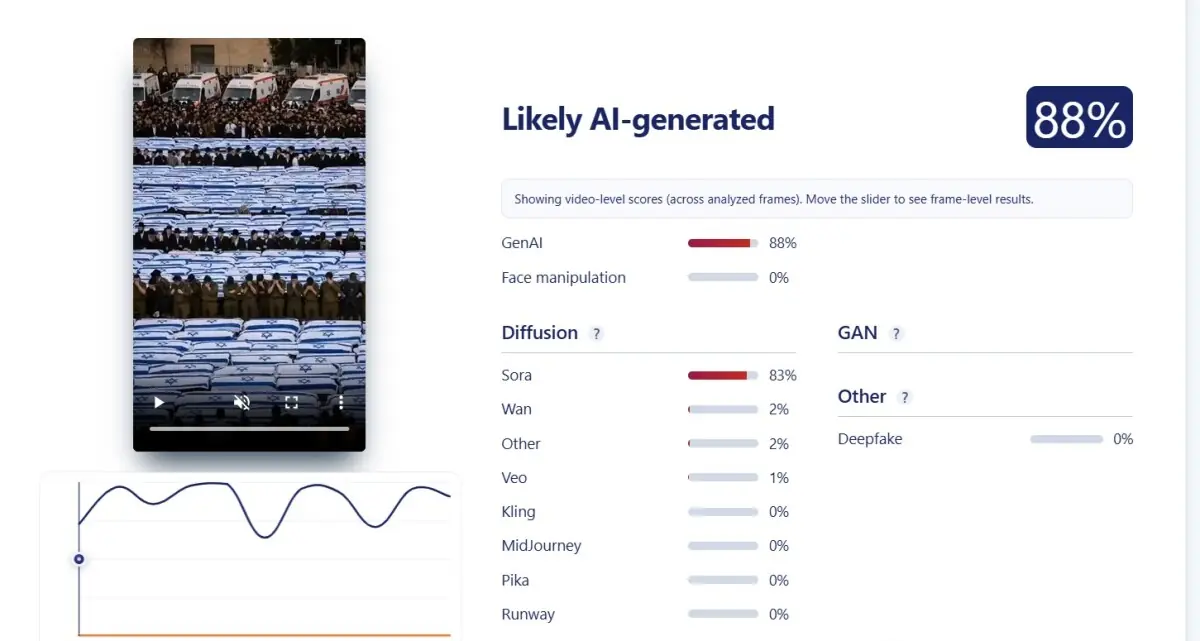 Likely AI-generated

88%

Showing video-level scores (across analyzed frames). Move the slider to see frame-level results.

GenAI 88%

Face manipulation 0%

Diffusion ?

Sora 83%

Wan 2%

Other 2%

Veo 1%

Kling 0%

MidJourney 0%

Pika 0%

Runway 0%

GAN ?

Other ?

Deepfake 0%